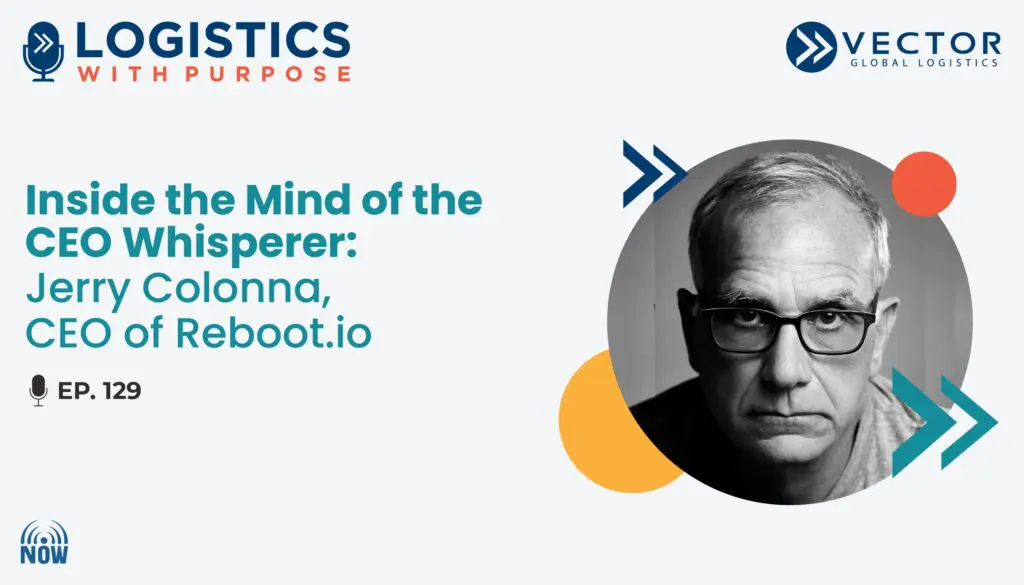 LOGISTICS
WITH PURPOSE

VECTOR
GLOBAL LOGISTICS

Inside the Mind of the CEO Whisperer: Jerry Colonna, CEO of Reboot.io

EP. 129

NOW